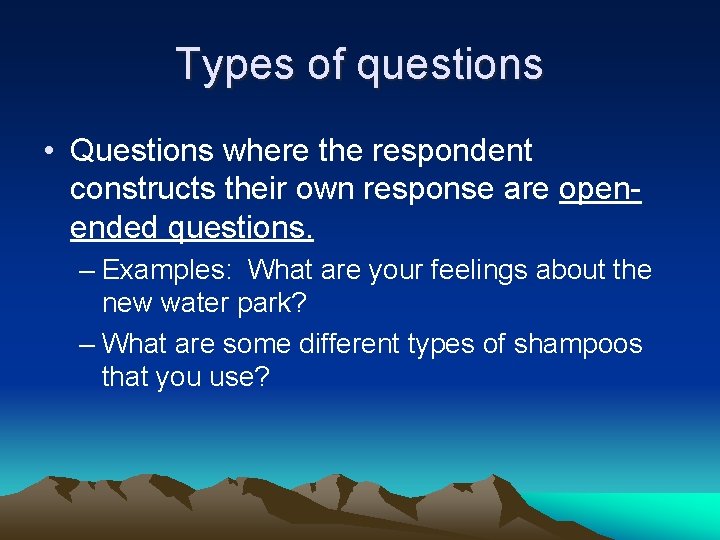 Types of questions

• Questions where the respondent constructs their own response are open-ended questions.

– Examples: What are your feelings about the new water park?

– What are some different types of shampoos that you use?